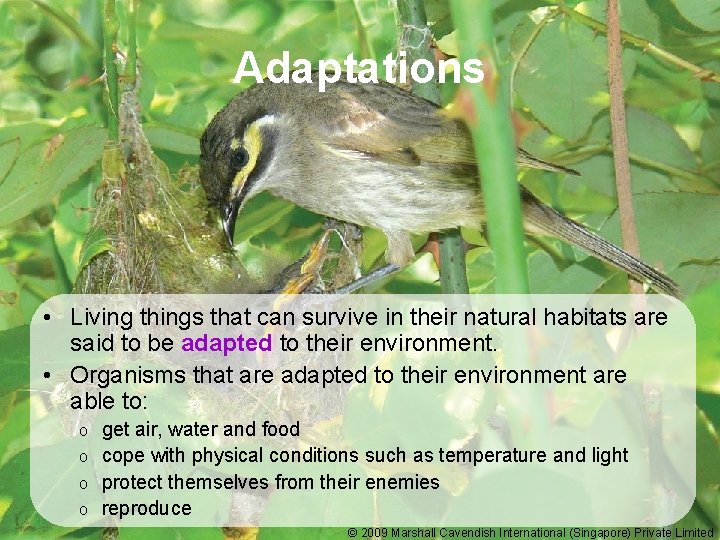 Adaptations

• Living things that can survive in their natural habitats are said to be adapted to their environment.
• Organisms that are adapted to their environment are able to:
  o get air, water and food
  o cope with physical conditions such as temperature and light
  o protect themselves from their enemies
  o reproduce

© 2009 Marshall Cavendish International (Singapore) Private Limited